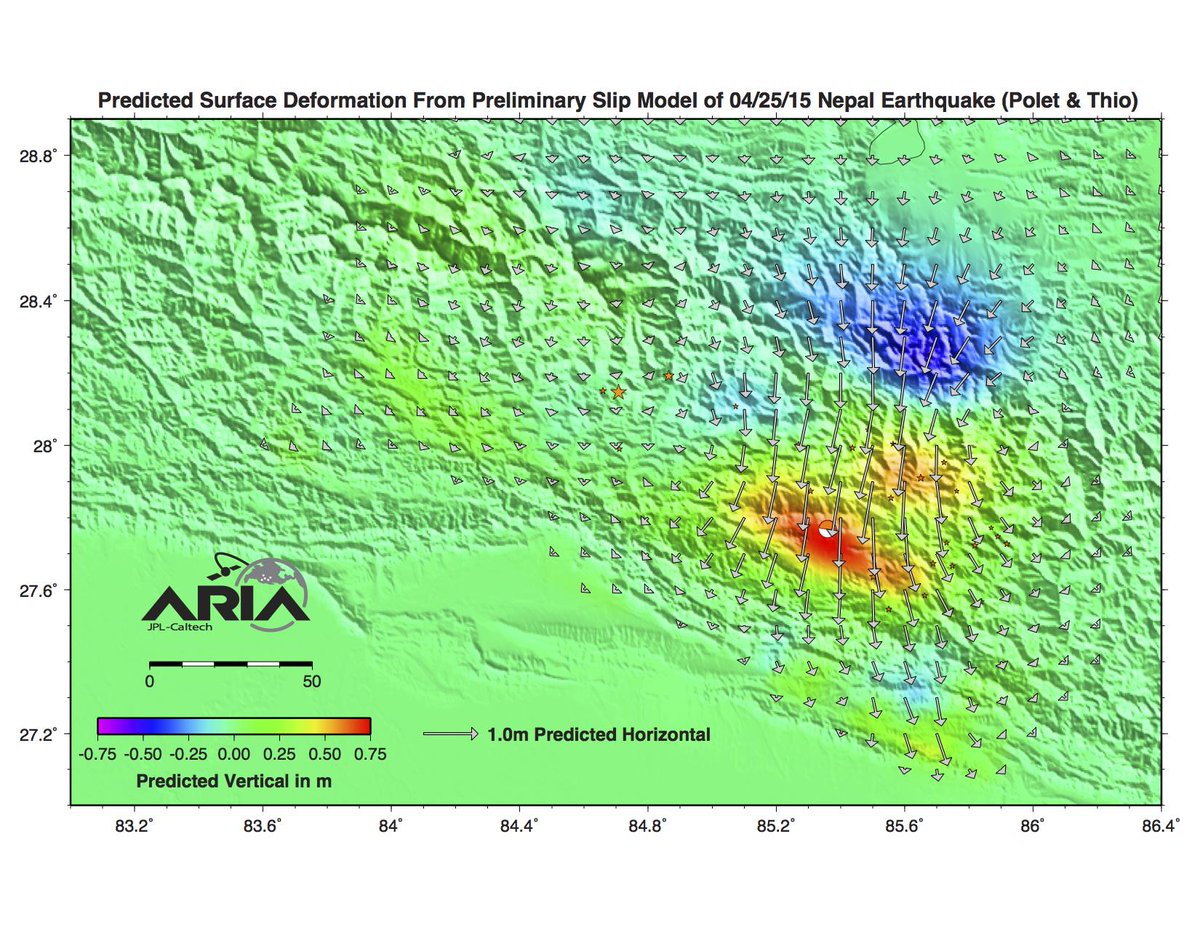 Predicted Surface Deformation From Preliminary Slip Model of 04/25/15 Nepal Earthquake (Polet & Thio)

28.8°
28.4°
28°
27.6°
27.2°

ARIA
JPL-Caltech

0 50

-0.75 -0.50 -0.25 0.00 0.25 0.50 0.75
Predicted Vertical in m

1.0m Predicted Horizontal

83.2° 83.6° 84° 84.4° 84.8° 85.2° 85.6° 86° 86.4°